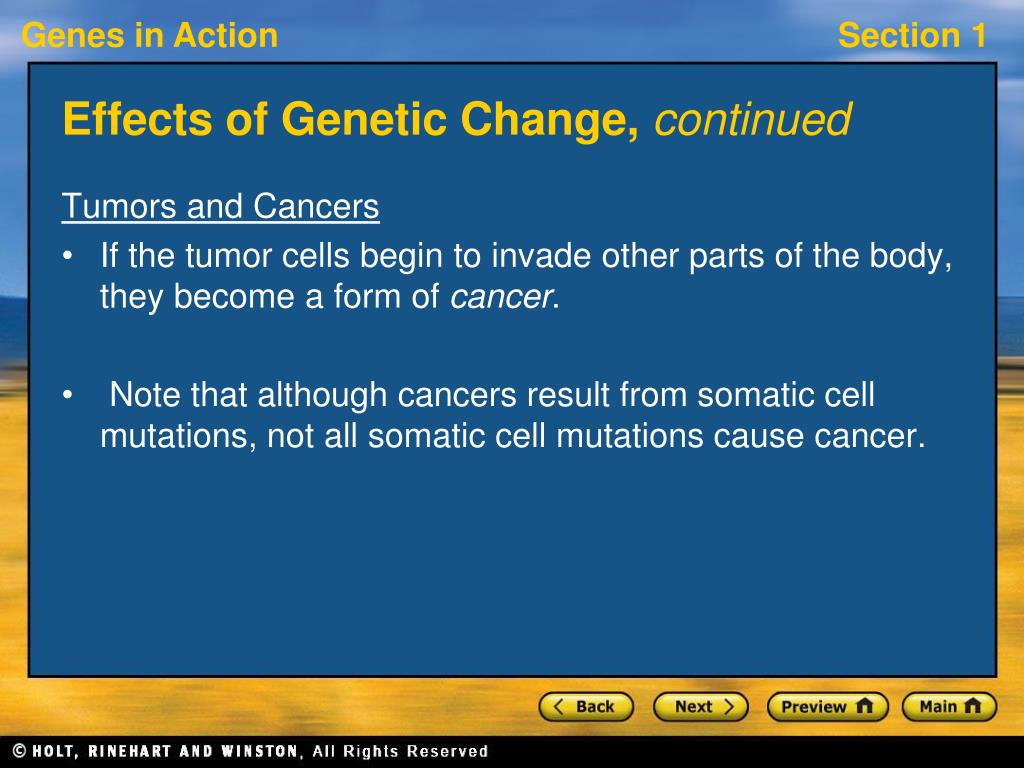 Genes in Action

Section 1

Effects of Genetic Change, continued

Tumors and Cancers

• If the tumor cells begin to invade other parts of the body, they become a form of cancer.

• Note that although cancers result from somatic cell mutations, not all somatic cell mutations cause cancer.

Back

Next

Preview

Main

© HOLT, RINEHART AND WINSTON, All Rights Reserved